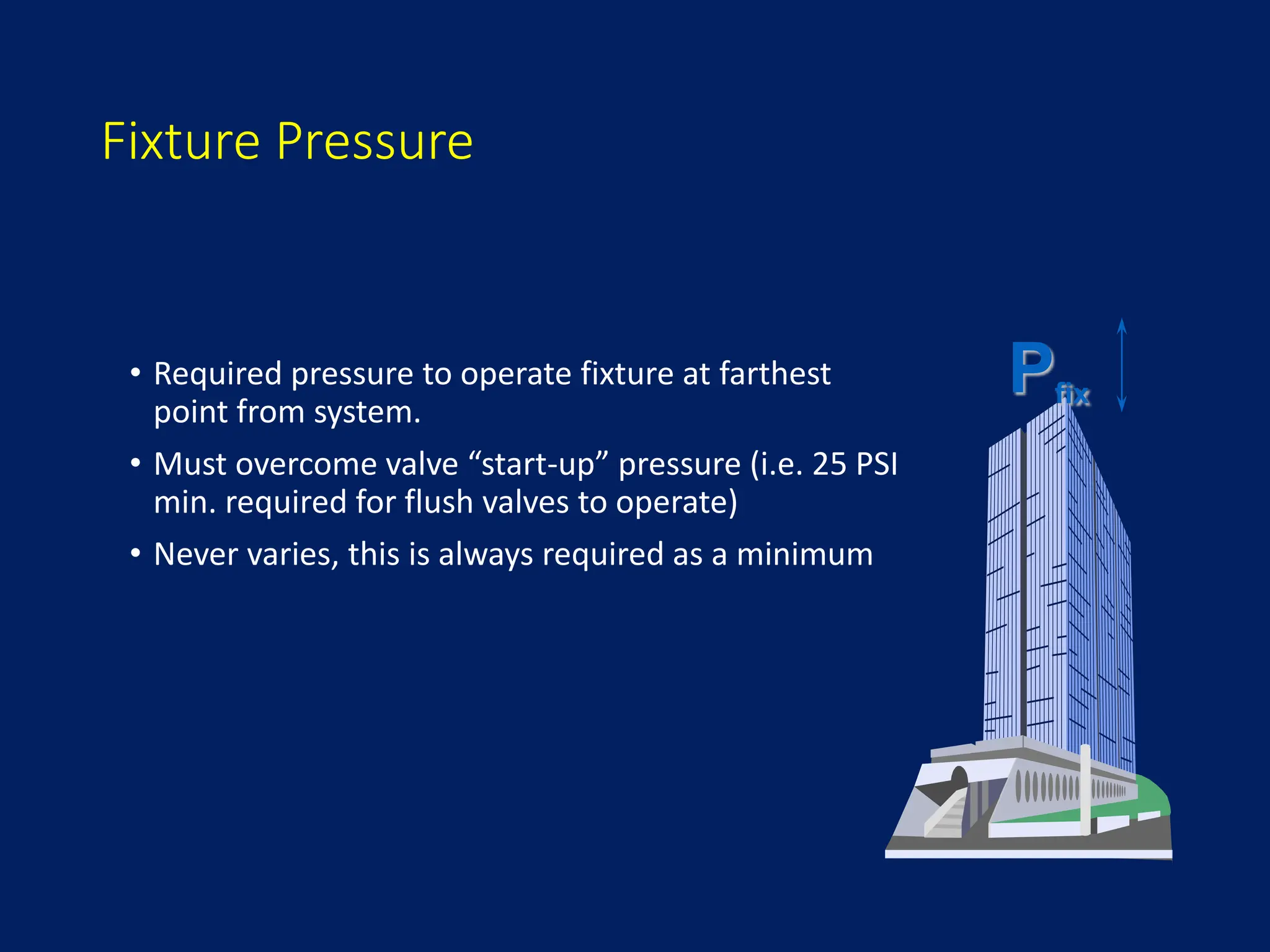 Fixture Pressure

• Required pressure to operate fixture at farthest point from system.
• Must overcome valve “start-up” pressure (i.e. 25 PSI min. required for flush valves to operate)
• Never varies, this is always required as a minimum

$P_{fix}$